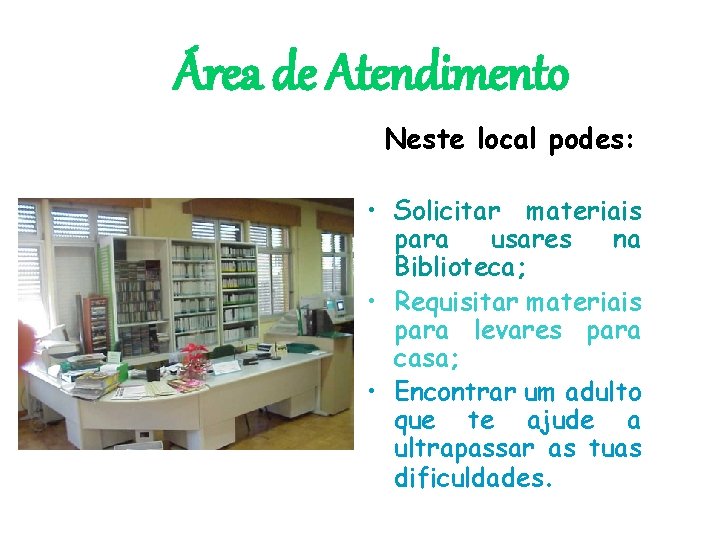 Área de Atendimento

Neste local podes:

• Solicitar materiais para usares na Biblioteca;
• Requisitar materiais para levares para casa;
• Encontrar um adulto que te ajude a ultrapassar as tuas dificuldades.